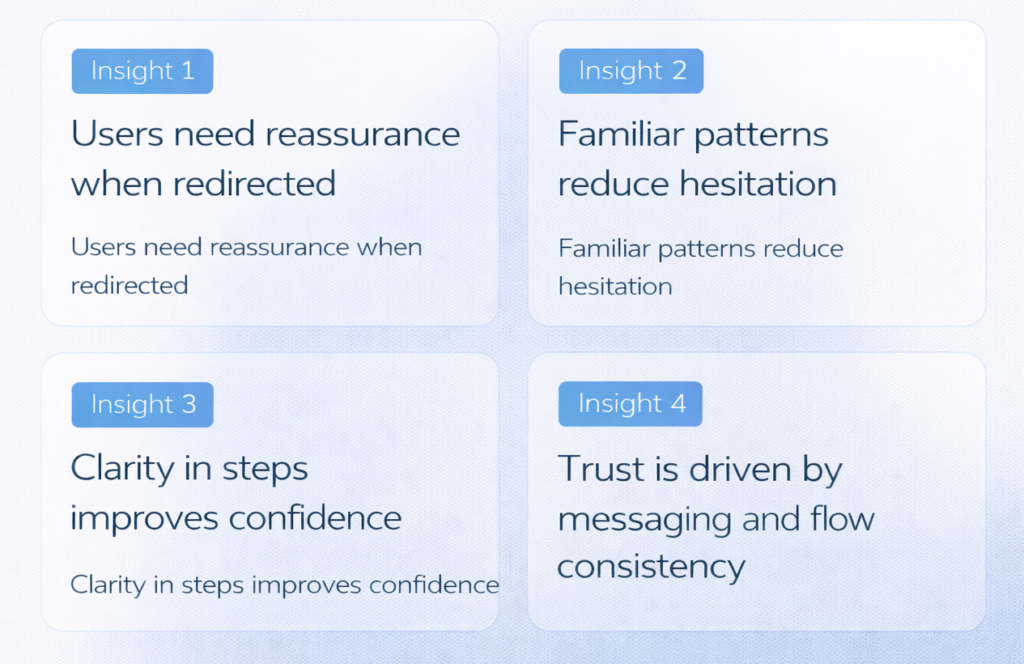 Insight 1

Users need reassurance when redirected

Users need reassurance when redirected

Insight 2

Familiar patterns reduce hesitation

Familiar patterns reduce hesitation

Insight 3

Clarity in steps improves confidence

Clarity in steps improves confidence

Insight 4

Trust is driven by messaging and flow consistency